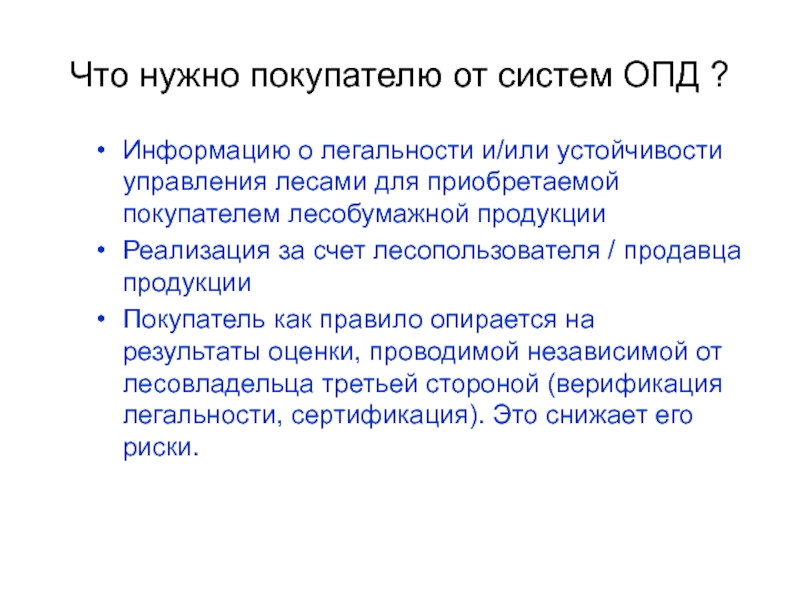 Что нужно покупателю от систем ОПД ?

• Информацию о легальности и/или устойчивости управления лесами для приобретаемой покупателем лесобумажной продукции

• Реализация за счет лесопользователя / продавца продукции

• Покупатель как правило опирается на результаты оценки, проводимой независимой от лесовладельца третьей стороной (верификация легальности, сертификация). Это снижает его риски.